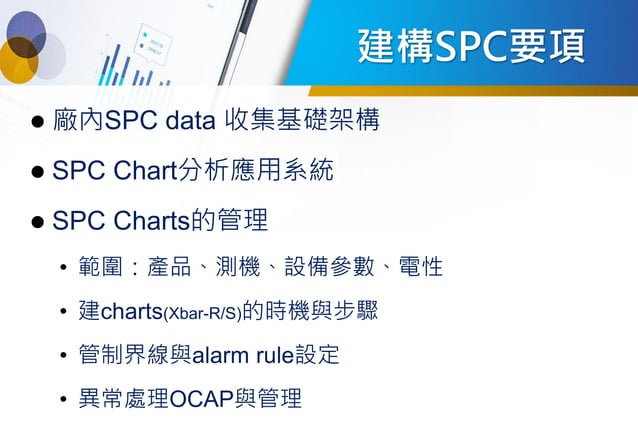 建構SPC要項

● 廠內SPC data 收集基礎架構

● SPC Chart分析應用系統

● SPC Charts的管理

• 範圍：產品、測機、設備參數、電性

• 建charts(Xbar-R/S)的時機與步驟

• 管制界線與alarm rule設定

• 異常處理OCAP與管理